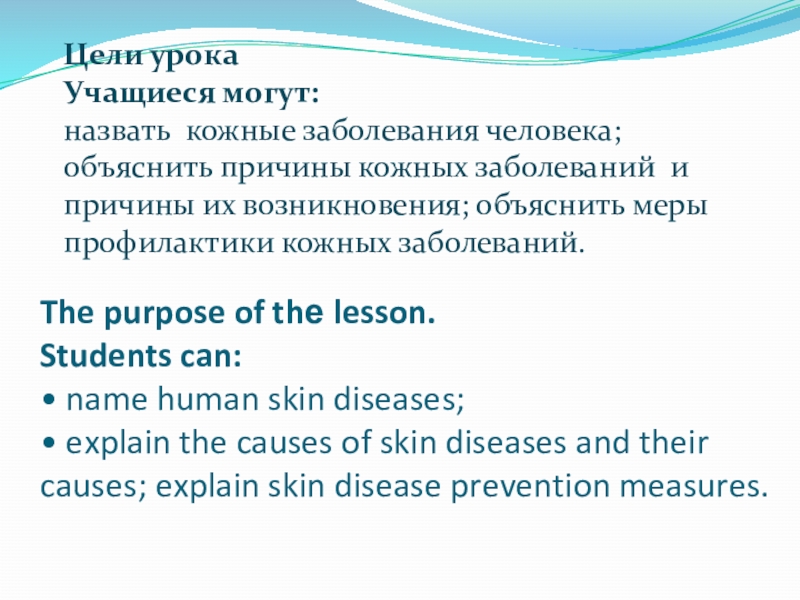 Цели урока
Учащиеся могут:
назвать кожные заболевания человека; объяснить причины кожных заболеваний и причины их возникновения; объяснить меры профилактики кожных заболеваний.

The purpose of the lesson.
Students can:
• name human skin diseases;
• explain the causes of skin diseases and their causes; explain skin disease prevention measures.